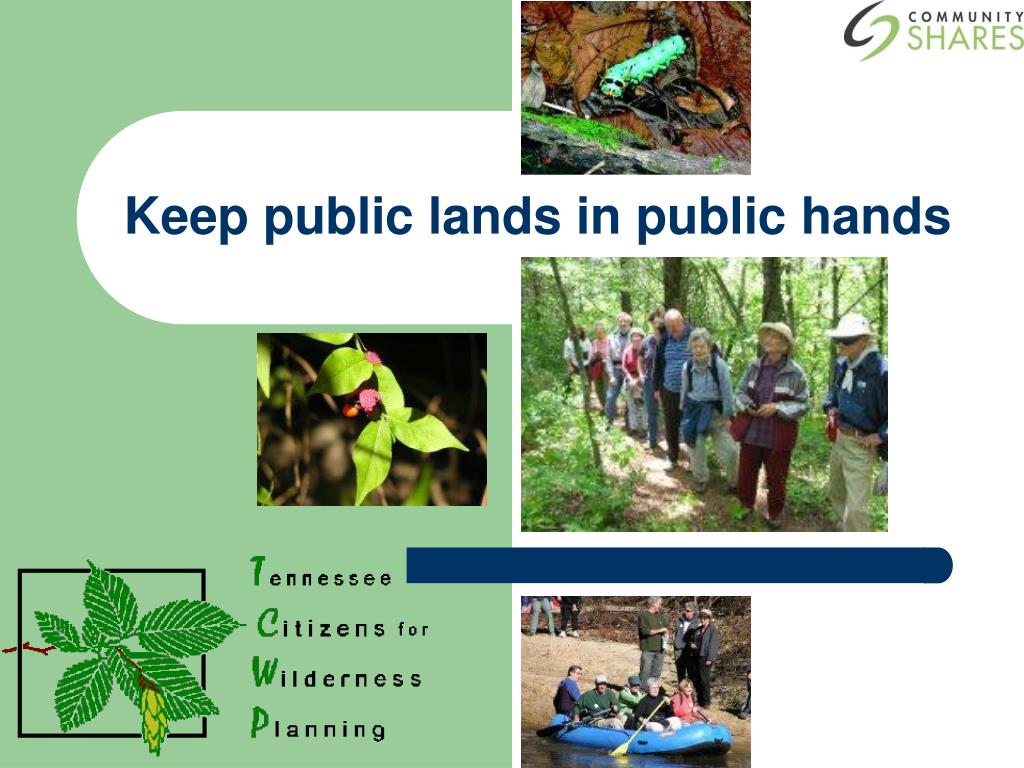 COMMUNITY SHARES

Keep public lands in public hands

Tennessee
Citizens for
Wilderness
Planning